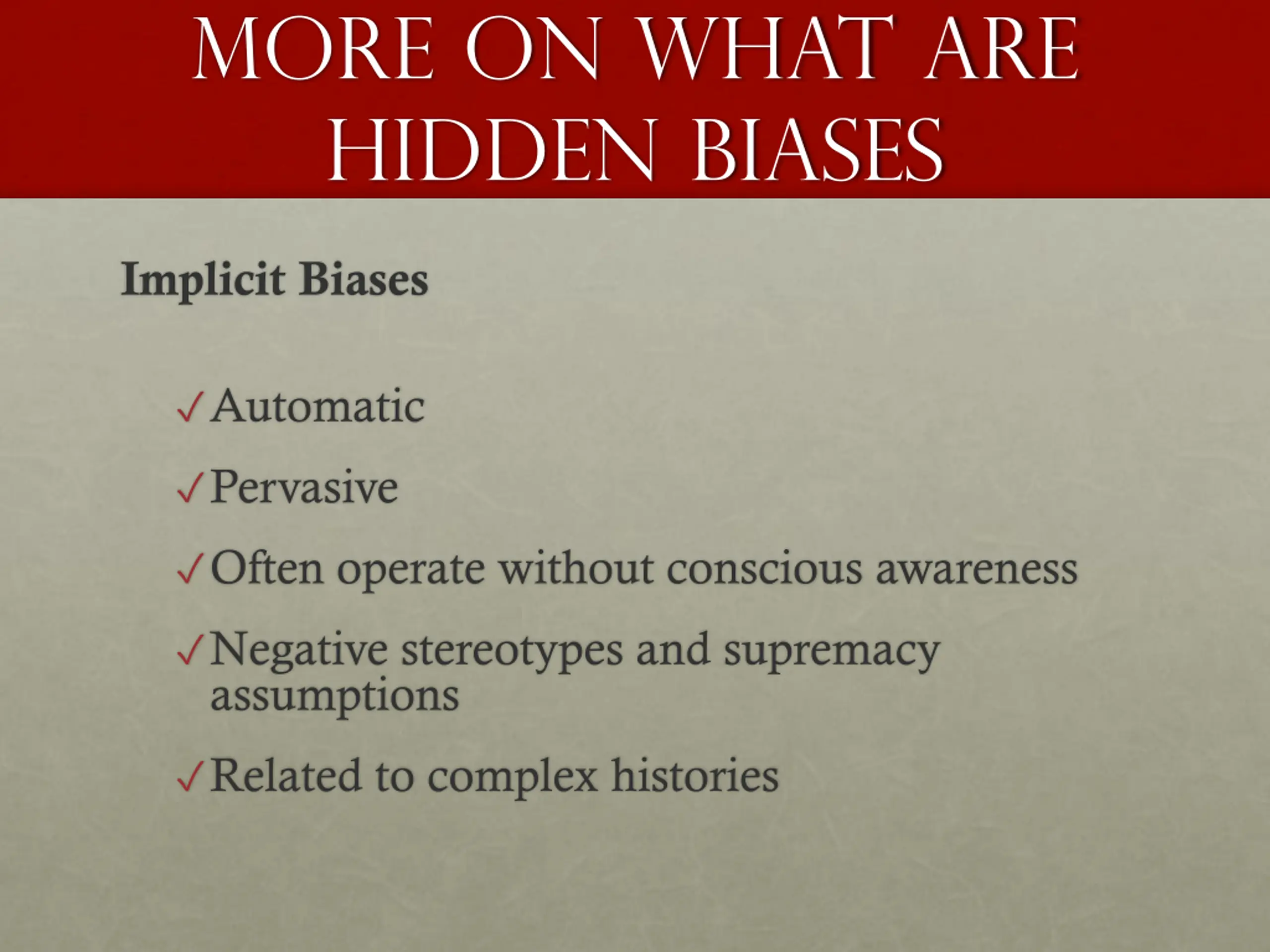 MORE ON WHAT ARE HIDDEN BIASES

Implicit Biases

✓ Automatic

✓ Pervasive

✓ Often operate without conscious awareness

✓ Negative stereotypes and supremacy assumptions

✓ Related to complex histories